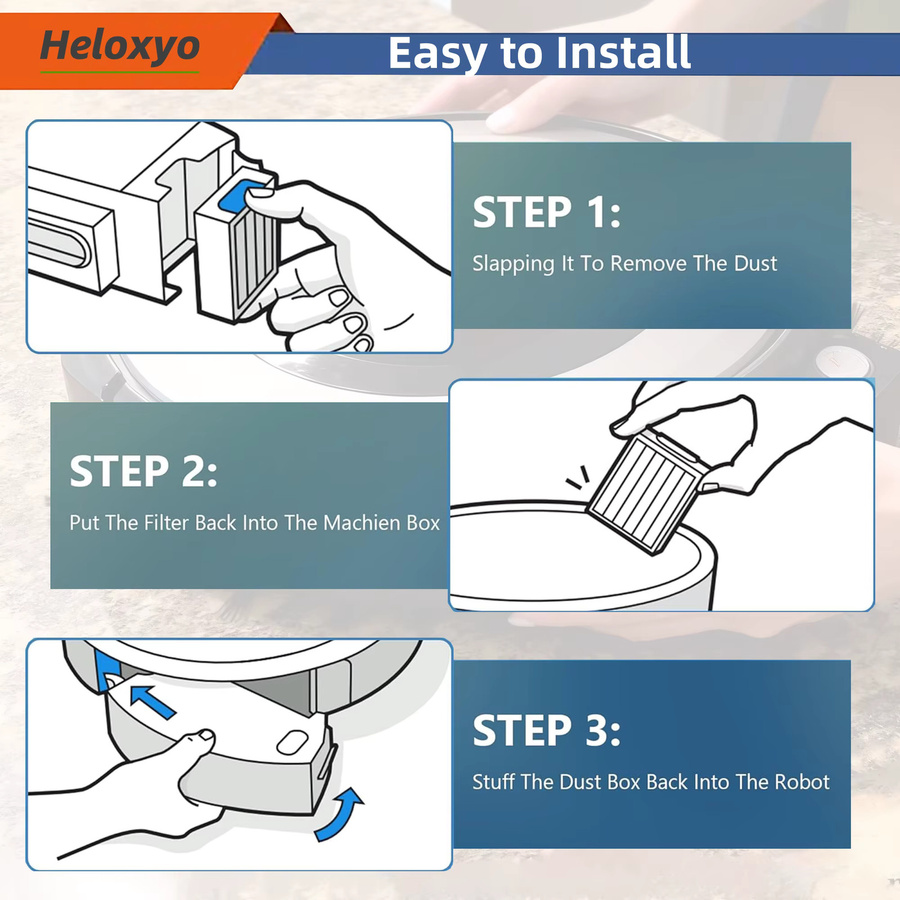 Heloxyo

Easy to Install

STEP 1:

Slapping It To Remove The Dust

STEP 2:

Put The Filter Back Into The Machien Box

STEP 3:

Stuff The Dust Box Back Into The Robot